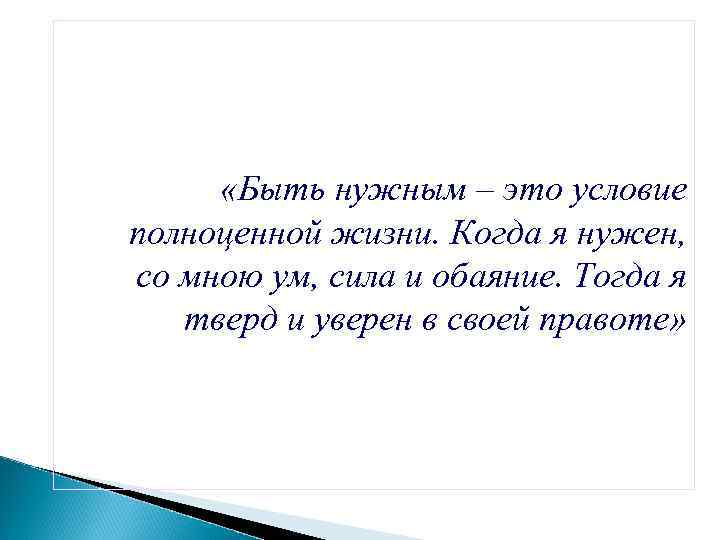 «Быть нужным – это условие полноценной жизни. Когда я нужен, со мною ум, сила и обаяние. Тогда я тверд и уверен в своей правоте»